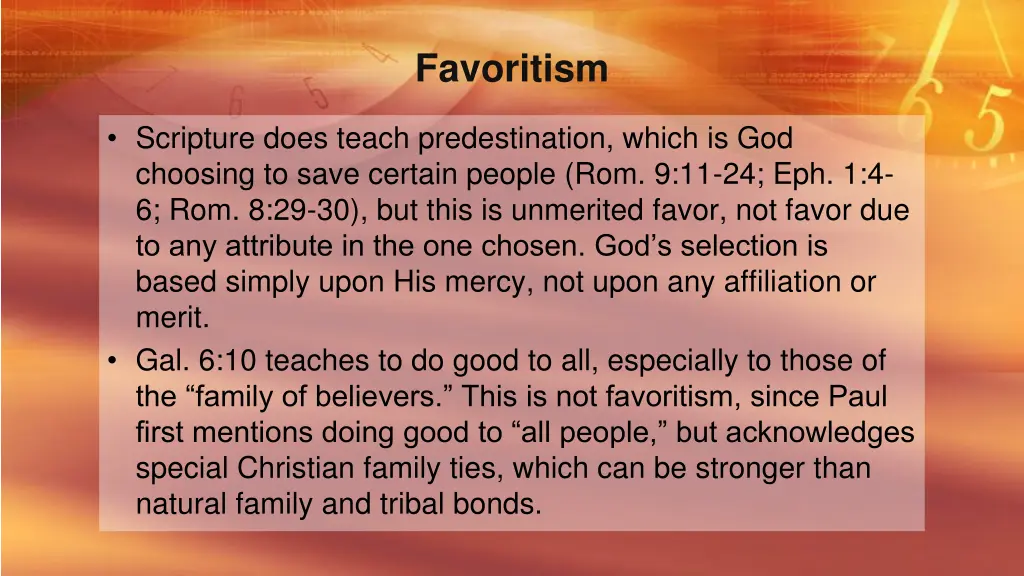 Favoritism

• Scripture does teach predestination, which is God choosing to save certain people (Rom. 9:11-24; Eph. 1:4-6; Rom. 8:29-30), but this is unmerited favor, not favor due to any attribute in the one chosen. God’s selection is based simply upon His mercy, not upon any affiliation or merit.
• Gal. 6:10 teaches to do good to all, especially to those of the “family of believers.” This is not favoritism, since Paul first mentions doing good to “all people,” but acknowledges special Christian family ties, which can be stronger than natural family and tribal bonds.